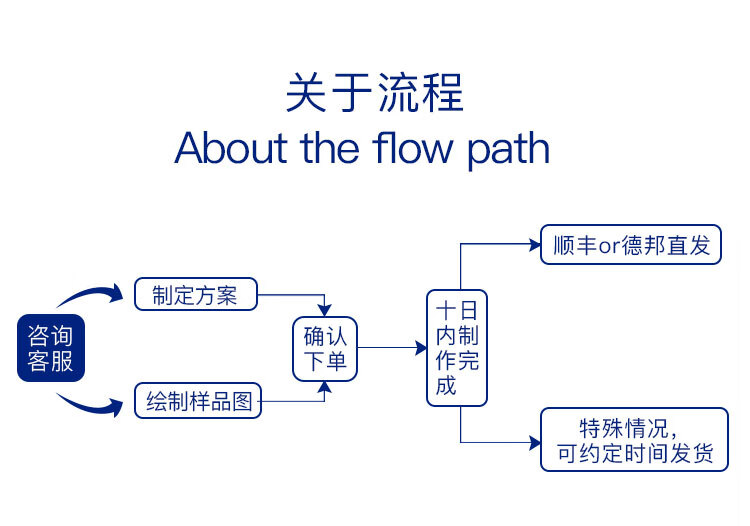 关于流程
About the flow path

咨询客服

制定方案

绘制样品图

确认下单

十日内制作完成

顺丰or德邦直发

特殊情况，可约定时间发货